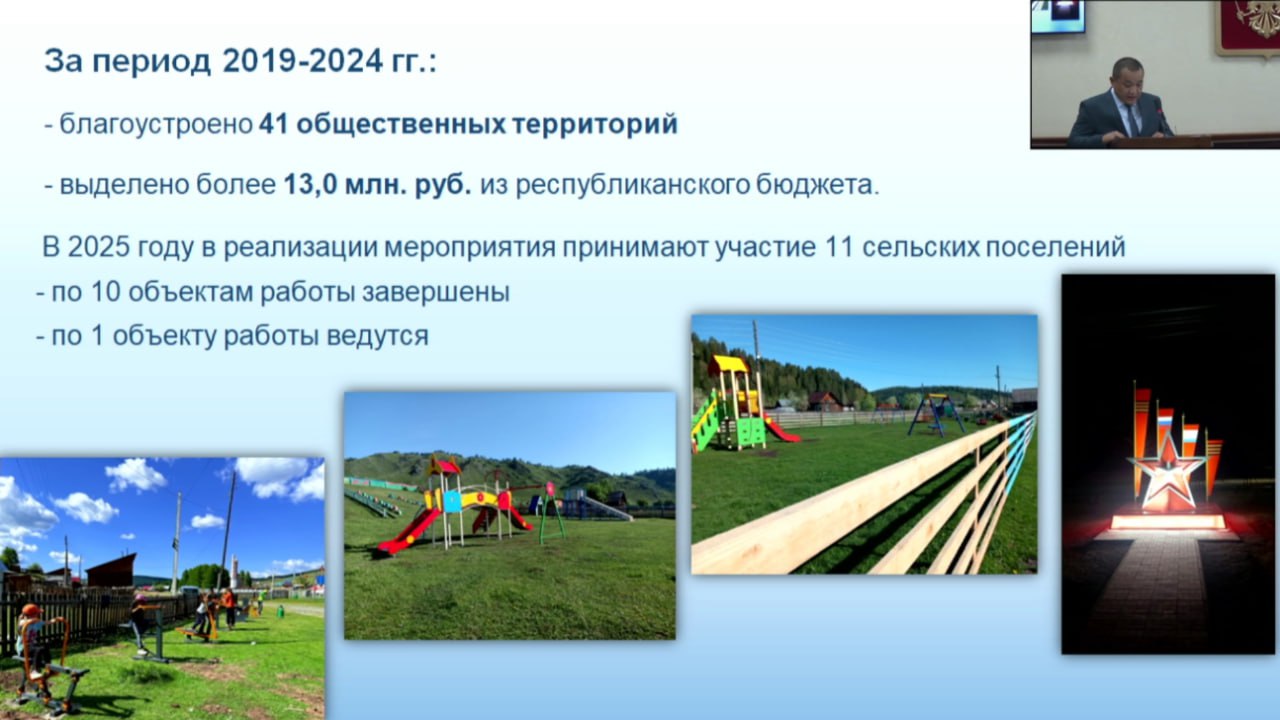 За период 2019-2024 гг.:

- благоустроено 41 общественных территорий

- выделено более 13,0 млн. руб. из республиканского бюджета.

В 2025 году в реализации мероприятия принимают участие 11 сельских поселений
- по 10 объектам работы завершены
- по 1 объекту работы ведутся